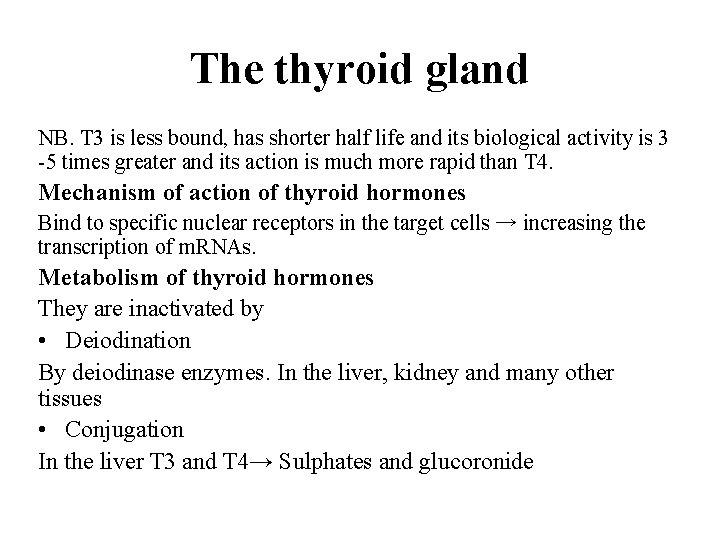 The thyroid gland

NB. T3 is less bound, has shorter half life and its biological activity is 3 -5 times greater and its action is much more rapid than T4.

Mechanism of action of thyroid hormones

Bind to specific nuclear receptors in the target cells → increasing the transcription of mRNAs.

Metabolism of thyroid hormones

They are inactivated by

• Deiodination

By deiodinase enzymes. In the liver, kidney and many other tissues

• Conjugation

In the liver T3 and T4→ Sulphates and glucoronide